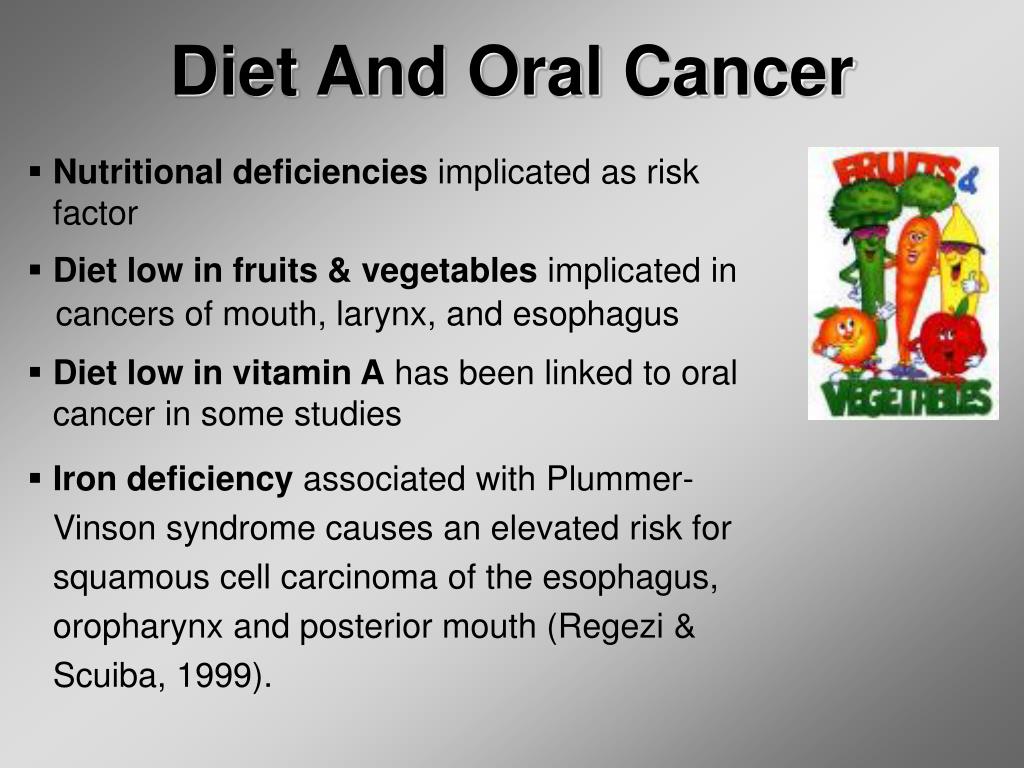 Diet And Oral Cancer

▪ Nutritional deficiencies implicated as risk factor

▪ Diet low in fruits & vegetables implicated in cancers of mouth, larynx, and esophagus

▪ Diet low in vitamin A has been linked to oral cancer in some studies

▪ Iron deficiency associated with Plummer-Vinson syndrome causes an elevated risk for squamous cell carcinoma of the esophagus, oropharynx and posterior mouth (Regezi & Scuiba, 1999).

FRUITS & VEGETABLES